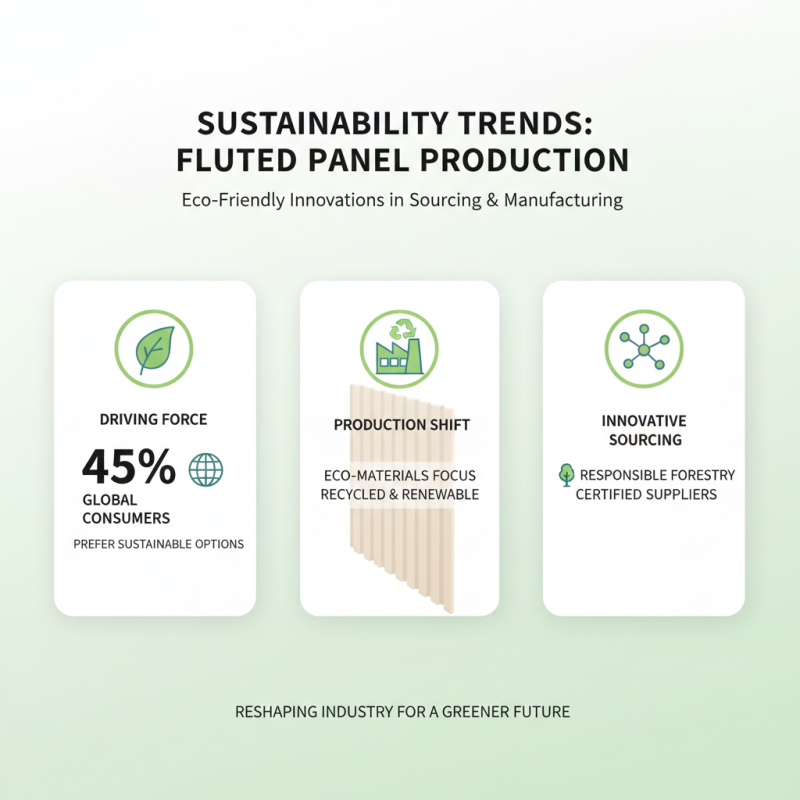 SUSTAINABILITY TRENDS: FLUTED PANEL PRODUCTION

Eco-Friendly Innovations in Sourcing & Manufacturing

DRIVING FORCE

45%

GLOBAL CONSUMERS

PREFER SUSTAINABLE OPTIONS

PRODUCTION SHIFT

ECO-MATERIALS FOCUS
RECYCLED & RENEWABLE

INNOVATIVE SOURCING

RESPONSIBLE FORESTRY
CERTIFIED SUPPLIERS

RESHAPING INDUSTRY FOR A GREENER FUTURE